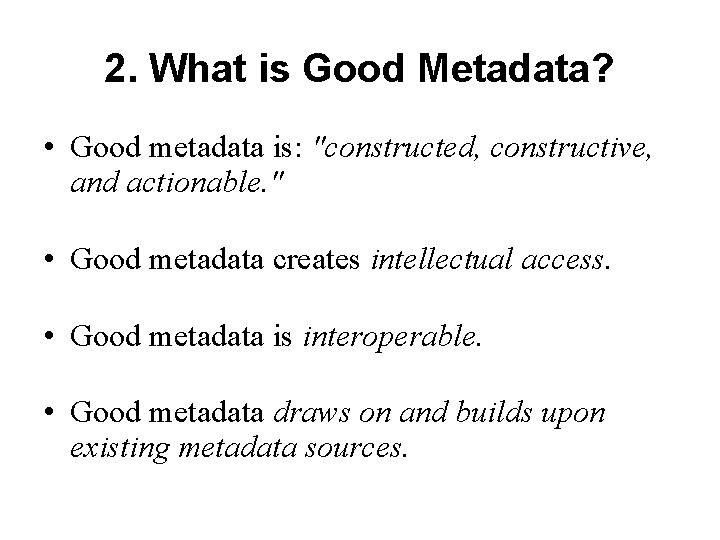 2. What is Good Metadata?

• Good metadata is: "constructed, constructive, and actionable."

• Good metadata creates intellectual access.

• Good metadata is interoperable.

• Good metadata draws on and builds upon existing metadata sources.